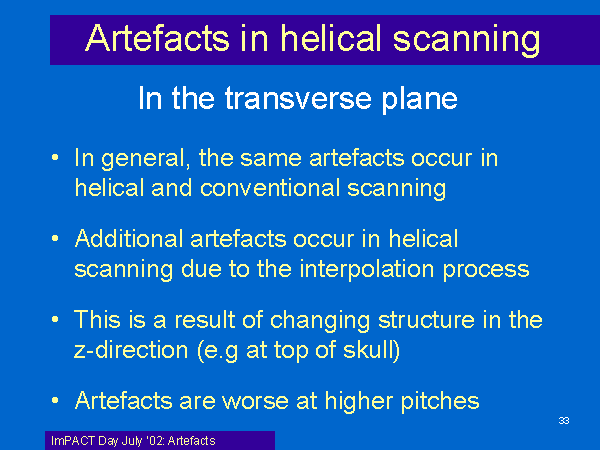 Artefacts in helical scanning

In the transverse plane

• In general, the same artefacts occur in helical and conventional scanning

• Additional artefacts occur in helical scanning due to the interpolation process

• This is a result of changing structure in the z-direction (e.g at top of skull)

• Artefacts are worse at higher pitches

33

ImPACT Day July '02: Artefacts